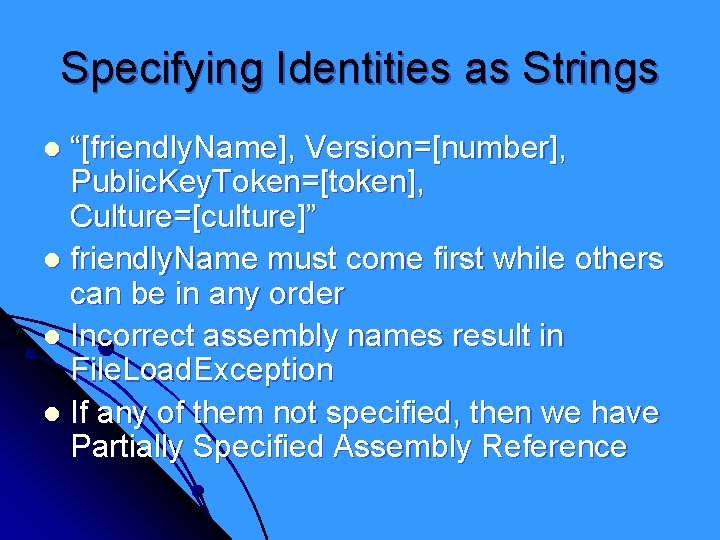 Specifying Identities as Strings

- “[friendlyName], Version=[number], PublicKeyToken=[token], Culture=[culture]”
- friendlyName must come first while others can be in any order
- Incorrect assembly names result in FileLoadException
- If any of them not specified, then we have Partially Specified Assembly Reference